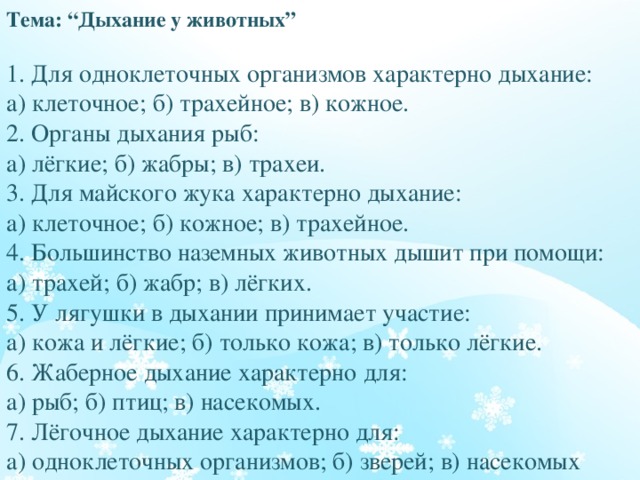 Тема: “Дыхание у животных”

1. Для одноклеточных организмов характерно дыхание:
а) клеточное; б) трахейное; в) кожное.
2. Органы дыхания рыб:
а) лёгкие; б) жабры; в) трахеи.
3. Для майского жука характерно дыхание:
а) клеточное; б) кожное; в) трахейное.
4. Большинство наземных животных дышит при помощи:
а) трахей; б) жабр; в) лёгких.
5. У лягушки в дыхании принимает участие:
а) кожа и лёгкие; б) только кожа; в) только лёгкие.
6. Жаберное дыхание характерно для:
а) рыб; б) птиц; в) насекомых.
7. Лёгочное дыхание характерно для:
а) одноклеточных организмов; б) зверей; в) насекомых